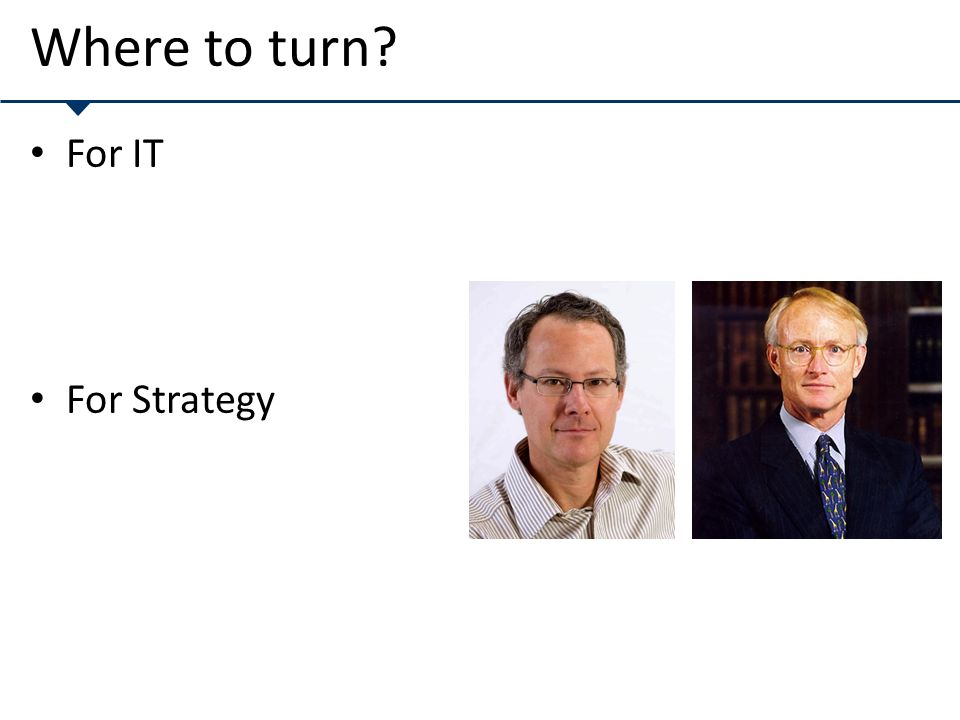 Where to turn?

• For IT

• For Strategy